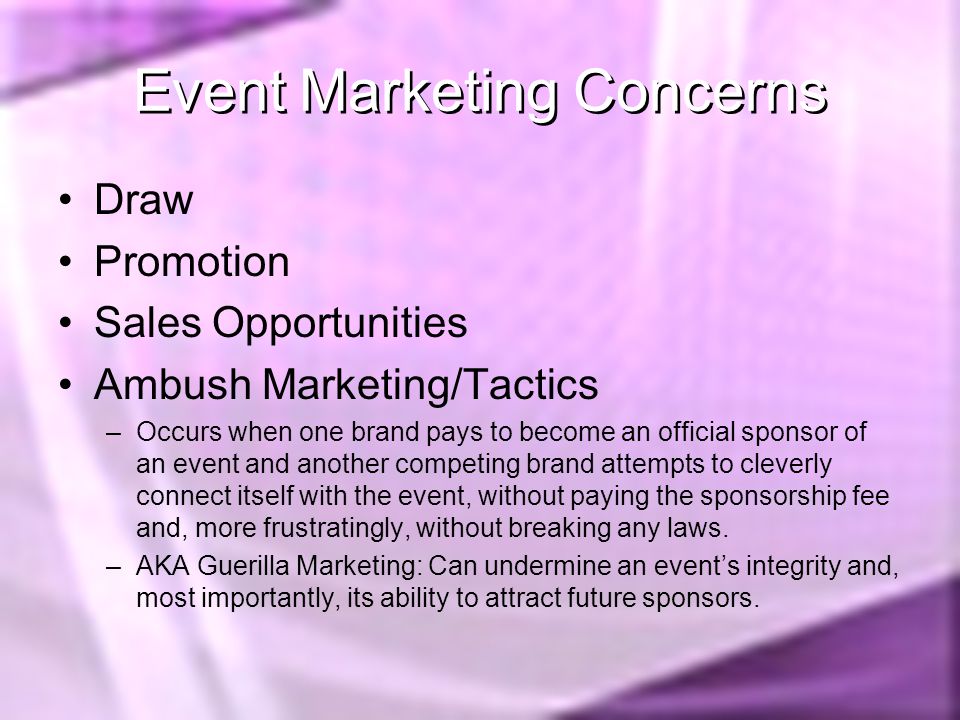 Event Marketing Concerns

• Draw
• Promotion
• Sales Opportunities
• Ambush Marketing/Tactics
  – Occurs when one brand pays to become an official sponsor of an event and another competing brand attempts to cleverly connect itself with the event, without paying the sponsorship fee and, more frustratingly, without breaking any laws.
  – AKA Guerilla Marketing: Can undermine an event's integrity and, most importantly, its ability to attract future sponsors.